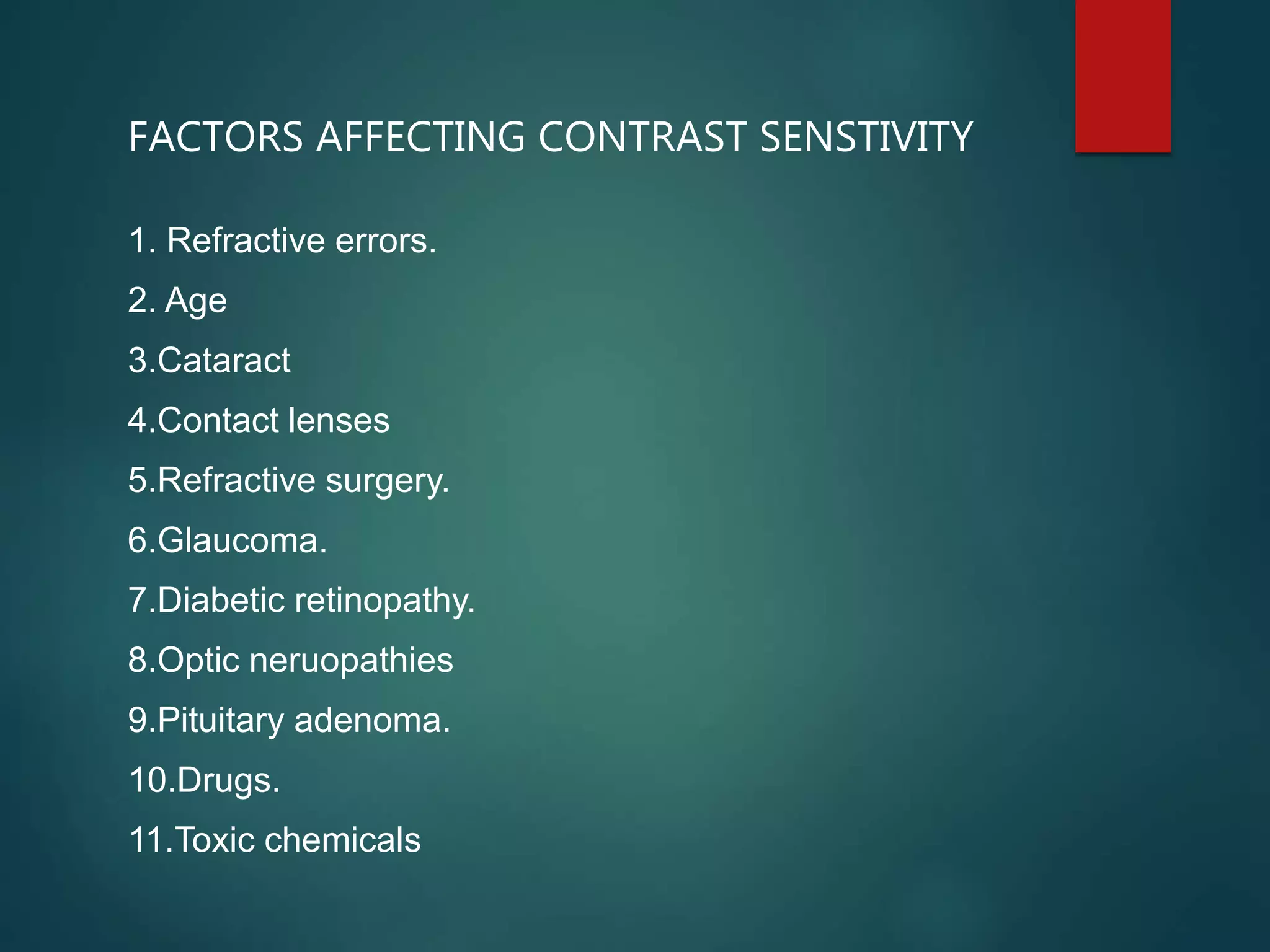 FACTORS AFFECTING CONTRAST SENSTIVITY

1. Refractive errors.

2. Age

3.Cataract

4.Contact lenses

5.Refractive surgery.

6.Glaucoma.

7.Diabetic retinopathy.

8.Optic neruopathies

9.Pituitary adenoma.

10.Drugs.

11.Toxic chemicals